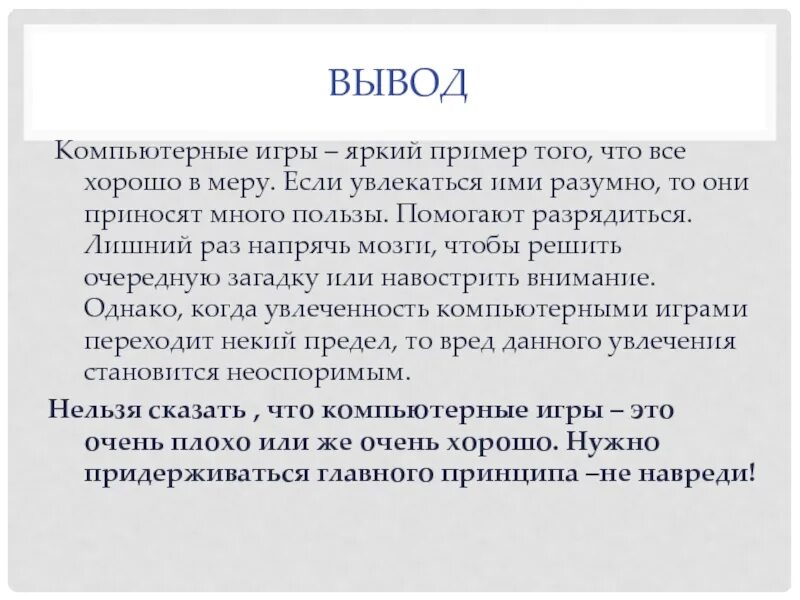 ВЫВОД

Компьютерные игры – яркий пример того, что все хорошо в меру. Если увлекаться ими разумно, то они приносят много пользы. Помогают разрядиться. Лишний раз напрячь мозги, чтобы решить очередную загадку или навострить внимание. Однако, когда увлеченность компьютерными играми переходит некий предел, то вред данного увлечения становится неоспоримым.

Нельзя сказать , что компьютерные игры – это очень плохо или же очень хорошо. Нужно придерживаться главного принципа –не навреди!